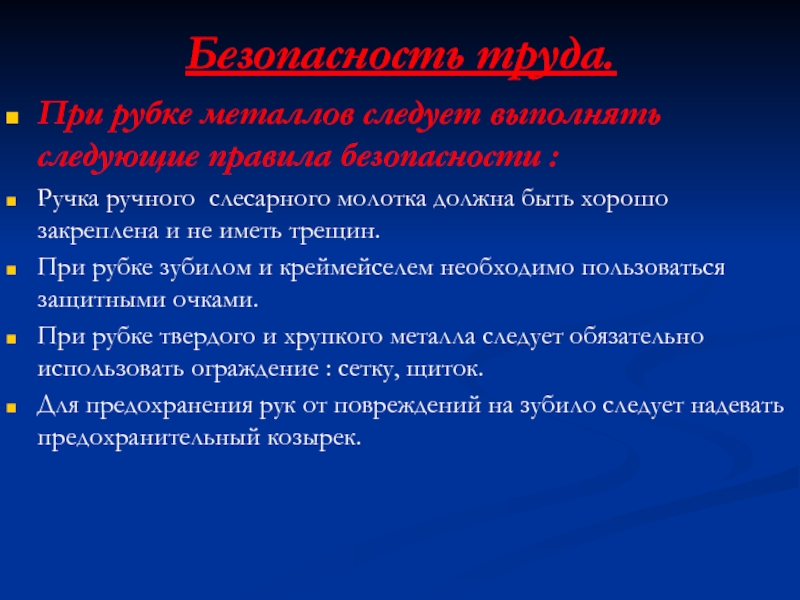 Безопасность труда.

При рубке металлов следует выполнять следующие правила безопасности :

Ручка ручного слесарного молотка должна быть хорошо закреплена и не иметь трещин.

При рубке зубилом и креймейселем необходимо пользоваться защитными очками.

При рубке твердого и хрупкого металла следует обязательно использовать ограждение : сетку, щиток.

Для предохранения рук от повреждений на зубило следует надевать предохранительный козырек.